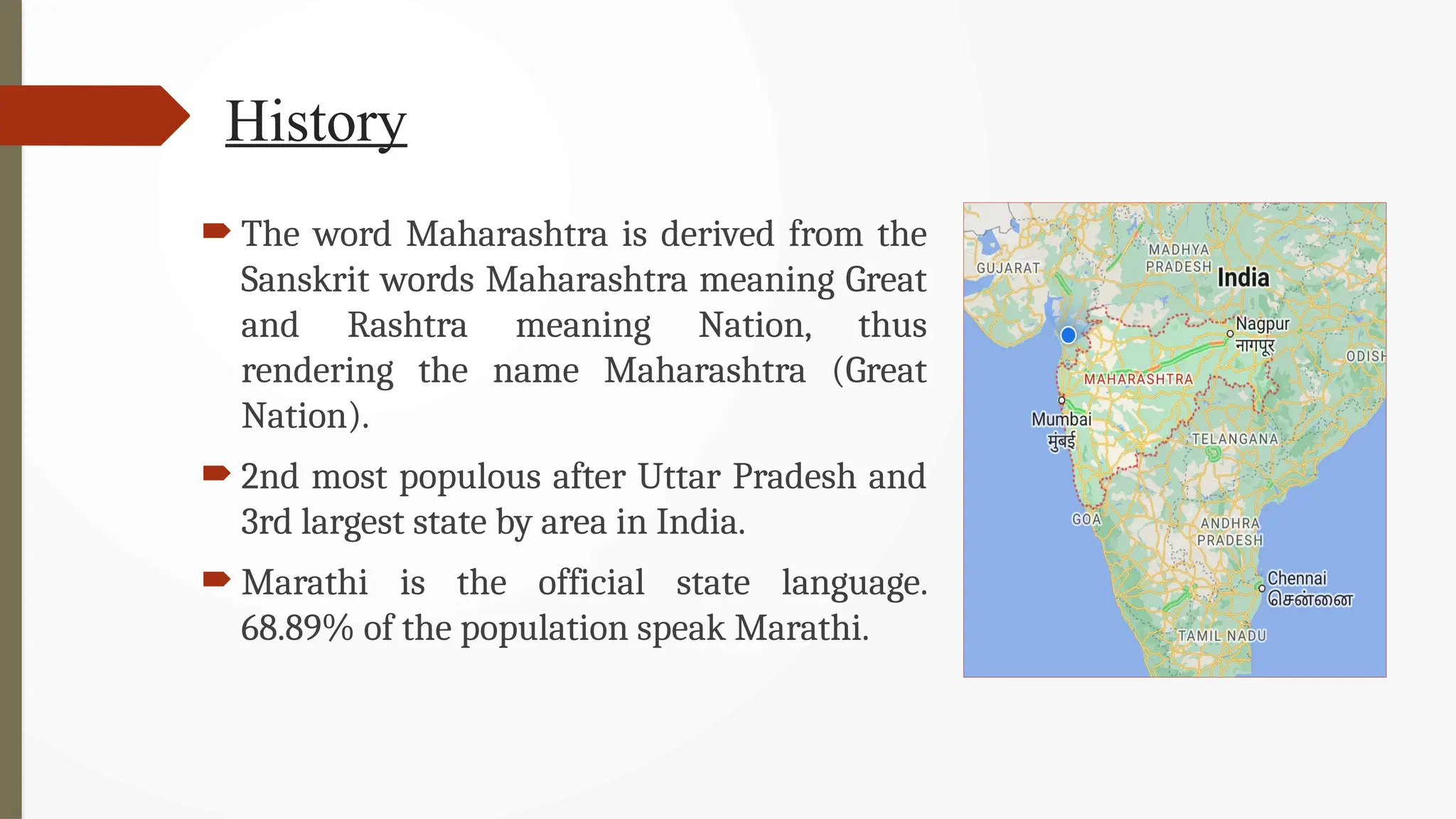 History

The word Maharashtra is derived from the Sanskrit words Maharashtra meaning Great and Rashtra meaning Nation, thus rendering the name Maharashtra (Great Nation).

2nd most populous after Uttar Pradesh and 3rd largest state by area in India.

Marathi is the official state language. 68.89% of the population speak Marathi.

GUJARAT
MADHYA PRADESH
India
Nagpur
नागपूर
ODISH
MAHARASHTRA
Mumbai
मुंबई
TELANGANA
GOA
ANDHRA PRADESH
Chennai
சென்னை
TAMIL NADU